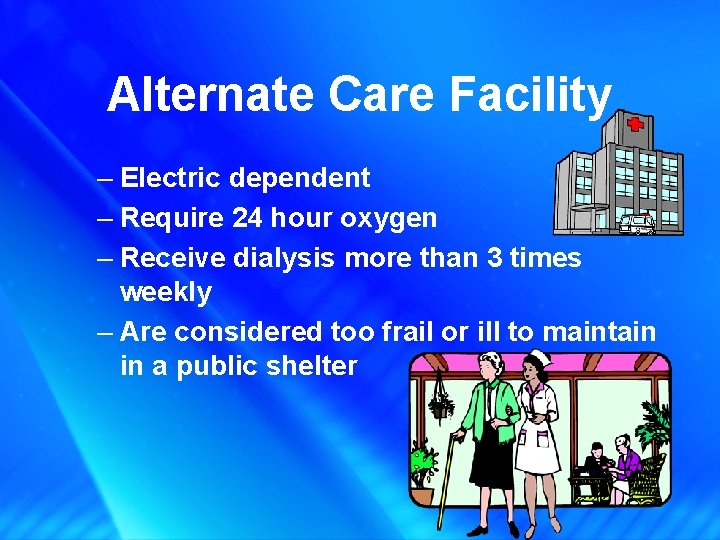 Alternate Care Facility

– Electric dependent
– Require 24 hour oxygen
– Receive dialysis more than 3 times weekly
– Are considered too frail or ill to maintain in a public shelter